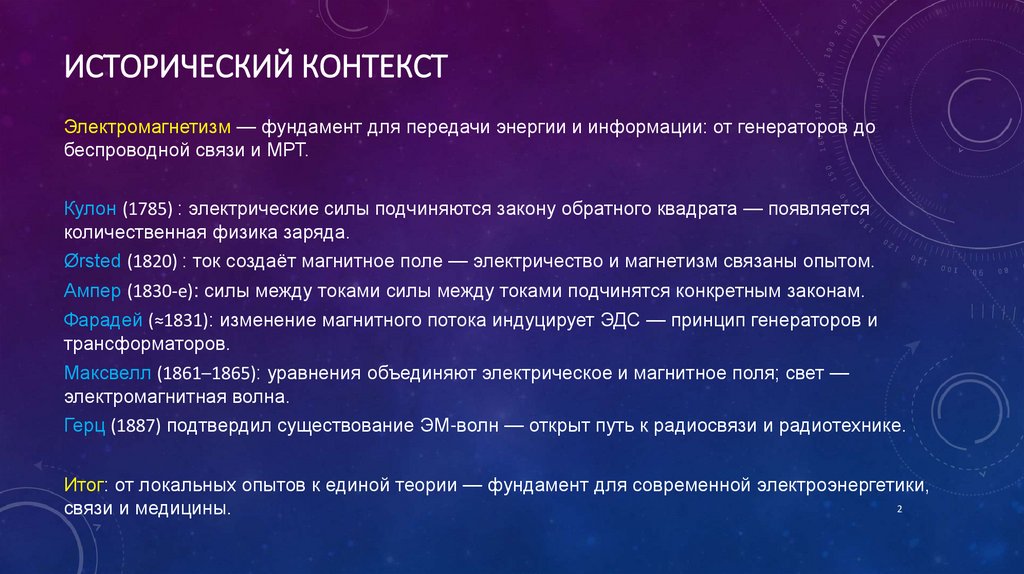 ИСТОРИЧЕСКИЙ КОНТЕКСТ

Электромагнетизм — фундамент для передачи энергии и информации: от генераторов до беспроводной связи и МРТ.

Кулон (1785) : электрические силы подчиняются закону обратного квадрата — появляется количественная физика заряда.

Ørsted (1820) : ток создаёт магнитное поле — электричество и магнетизм связаны опытом.

Ампер (1830-е): силы между токами силы между токами подчинятся конкретным законам.

Фарадей (≈1831): изменение магнитного потока индуцирует ЭДС — принцип генераторов и трансформаторов.

Максвелл (1861–1865): уравнения объединяют электрическое и магнитное поля; свет — электромагнитная волна.

Герц (1887) подтвердил существование ЭМ-волн — открыт путь к радиосвязи и радиотехнике.

Итог: от локальных опытов к единой теории — фундамент для современной электроэнергетики, связи и медицины.

2